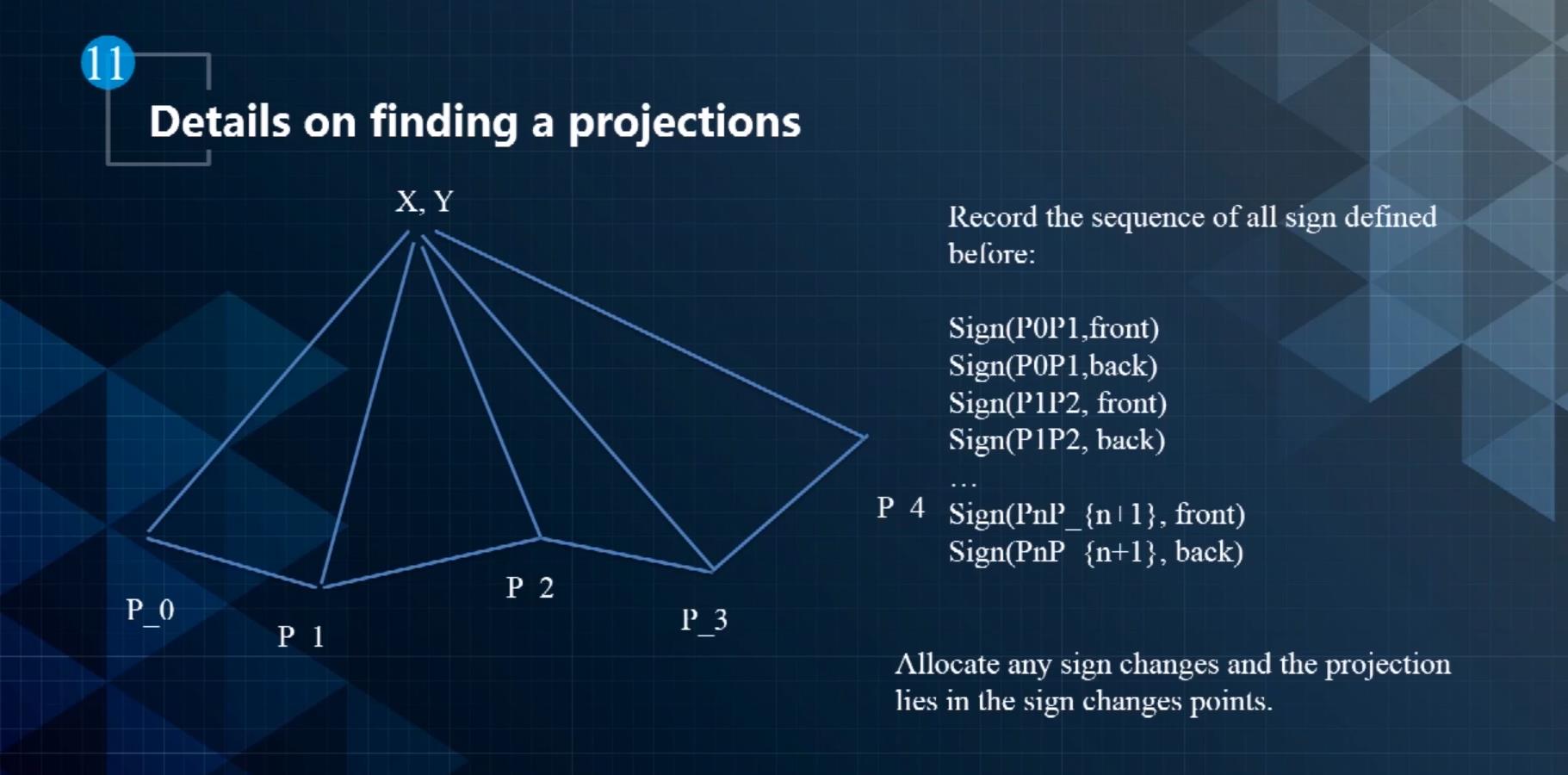 11

Details on finding a projections

X, Y

P_0

P_1

P_2

P_3

P_4

Record the sequence of all sign defined before:

Sign(P0P1,front)
Sign(P0P1,back)
Sign(P1P2, front)
Sign(P1P2, back)
…
Sign(PnP_{n+1}, front)
Sign(PnP_{n+1}, back)

Allocate any sign changes and the projection lies in the sign changes points.